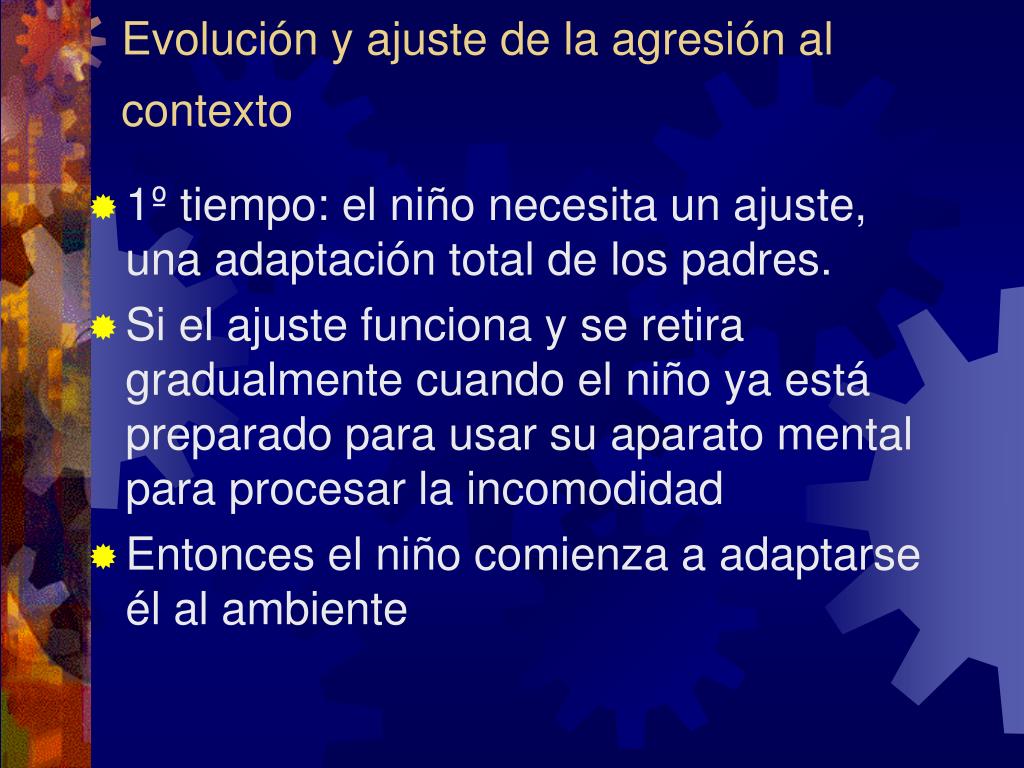 Evolución y ajuste de la agresión al contexto

1º tiempo: el niño necesita un ajuste, una adaptación total de los padres.

Si el ajuste funciona y se retira gradualmente cuando el niño ya está preparado para usar su aparato mental para procesar la incomodidad

Entonces el niño comienza a adaptarse él al ambiente